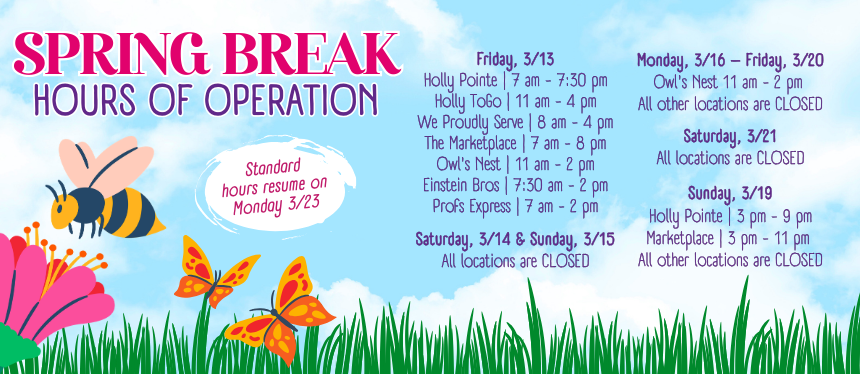 SPRING BREAK
HOURS OF OPERATION

Standard hours resume on Monday 3/23

Friday, 3/13
Holly Pointe | 7 am - 7:30 pm
Holly ToGo | 11 am - 4 pm
We Proudly Serve | 8 am - 4 pm
The Marketplace | 7 am - 8 pm
Owl's Nest | 11 am - 2 pm
Einstein Bros | 7:30 am - 2 pm
Profs Express | 7 am - 2 pm

Saturday, 3/14 & Sunday, 3/15
All locations are CLOSED

Monday, 3/16 – Friday, 3/20
Owl's Nest 11 am - 2 pm
All other locations are CLOSED

Saturday, 3/21
All locations are CLOSED

Sunday, 3/19
Holly Pointe | 3 pm - 9 pm
Marketplace | 3 pm - 11 pm
All other locations are CLOSED